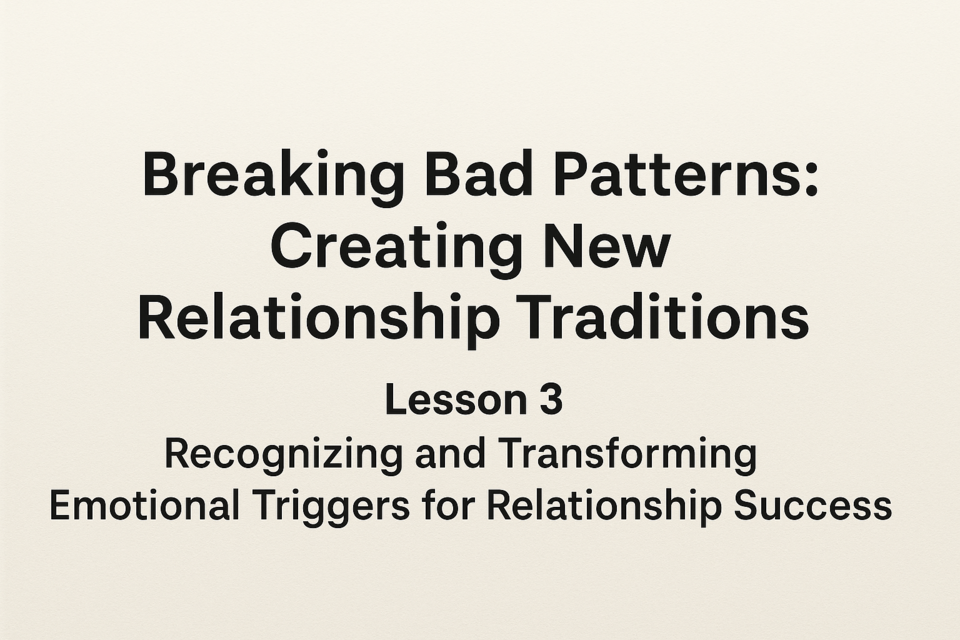 Breaking Bad Patterns: Creating New Relationship Traditions

Lesson 3

Recognizing and Transforming Emotional Triggers for Relationship Success